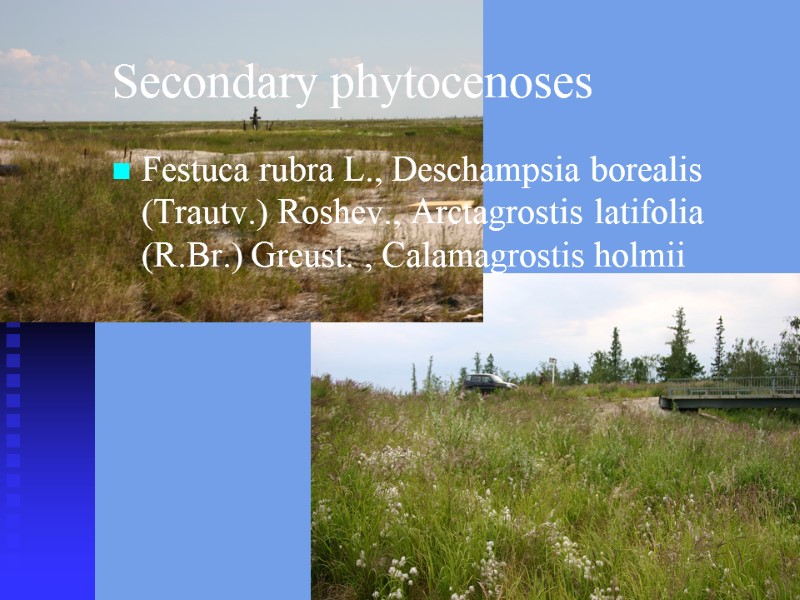 Secondary phytocenoses

Festuca rubra L., Deschampsia borealis (Trautv.) Roshev., Arctagrostis latifolia (R.Br.) Greust. , Calamagrostis holmii